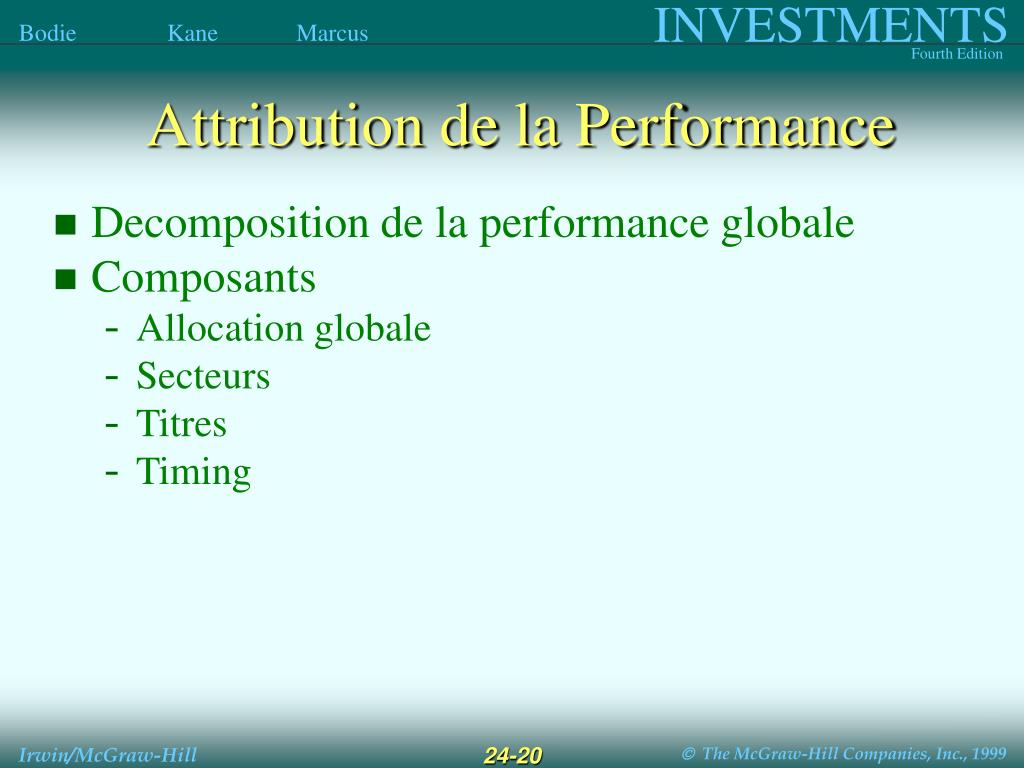 Bodie Kane Marcus

INVESTMENTS

Fourth Edition

Attribution de la Performance

- Decomposition de la performance globale
- Composants
  - Allocation globale
  - Secteurs
  - Titres
  - Timing

Irwin/McGraw-Hill

24-20

© The McGraw-Hill Companies, Inc., 1999